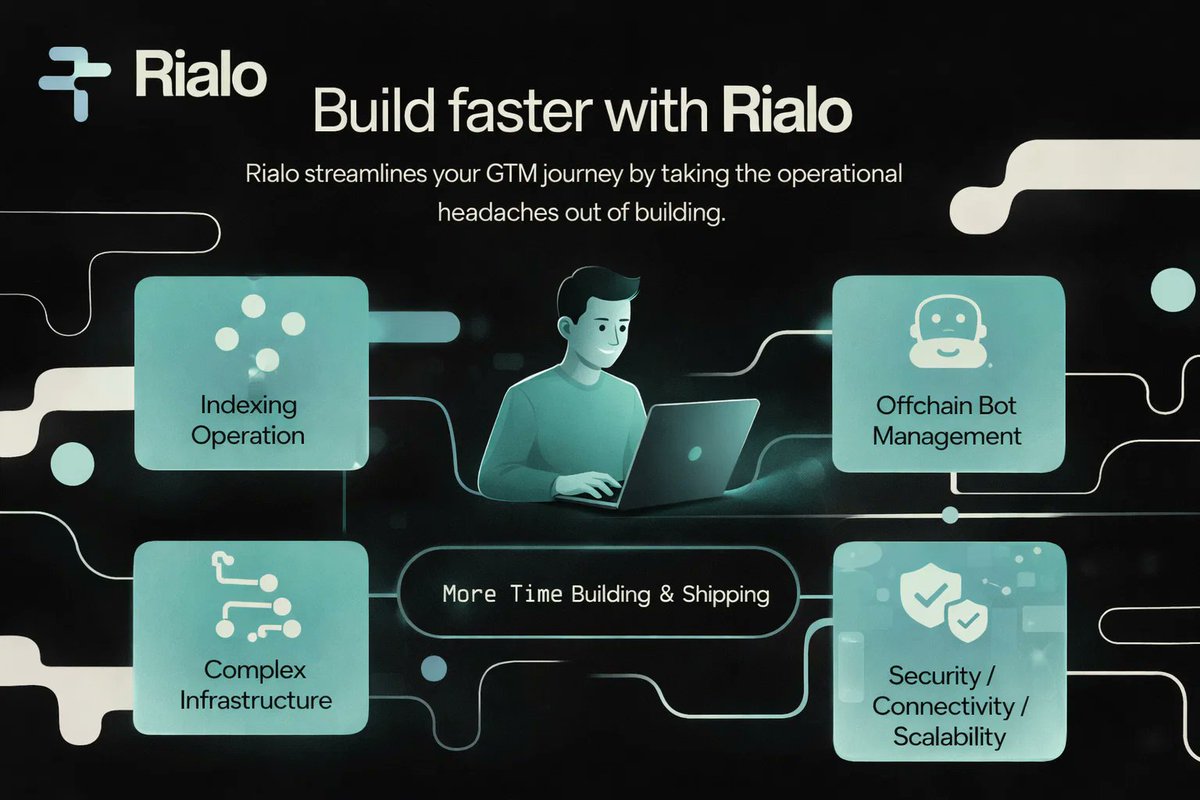 Rialo

Build faster with Rialo

Rialo streamlines your GTM journey by taking the operational headaches out of building.

Indexing Operation

Offchain Bot Management

More Time Building & Shipping

Complex Infrastructure

Security / Connectivity / Scalability